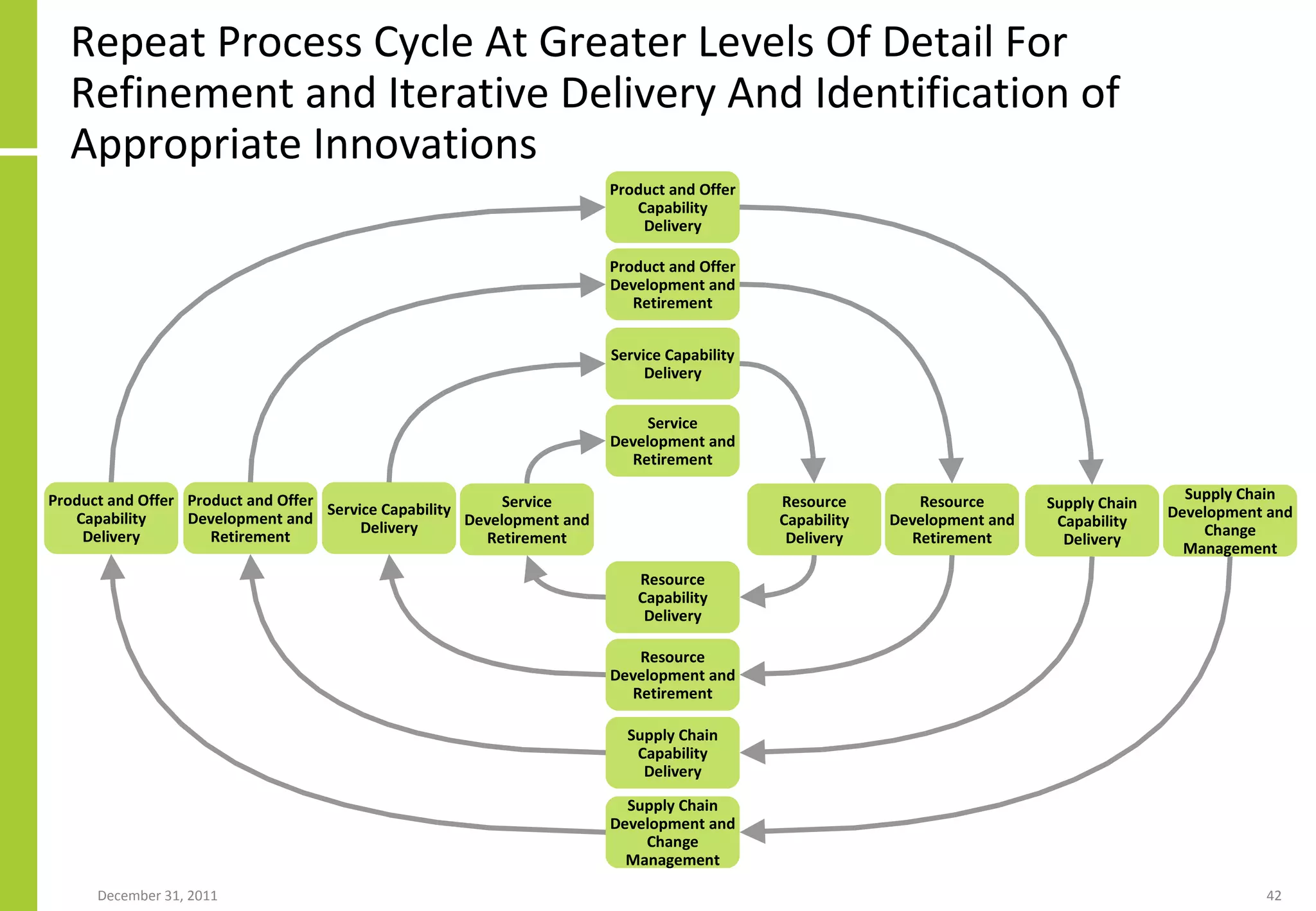 Repeat Process Cycle At Greater Levels Of Detail For Refinement and Iterative Delivery And Identification of Appropriate Innovations

Product and Offer Capability Delivery

Product and Offer Development and Retirement

Service Capability Delivery

Service Development and Retirement

Product and Offer Capability Delivery

Product and Offer Development and Retirement

Service Capability Delivery

Service Development and Retirement

Resource Capability Delivery

Resource Development and Retirement

Supply Chain Capability Delivery

Supply Chain Development and Change Management

Resource Capability Delivery

Resource Development and Retirement

Supply Chain Capability Delivery

Supply Chain Development and Change Management

December 31, 2011

42